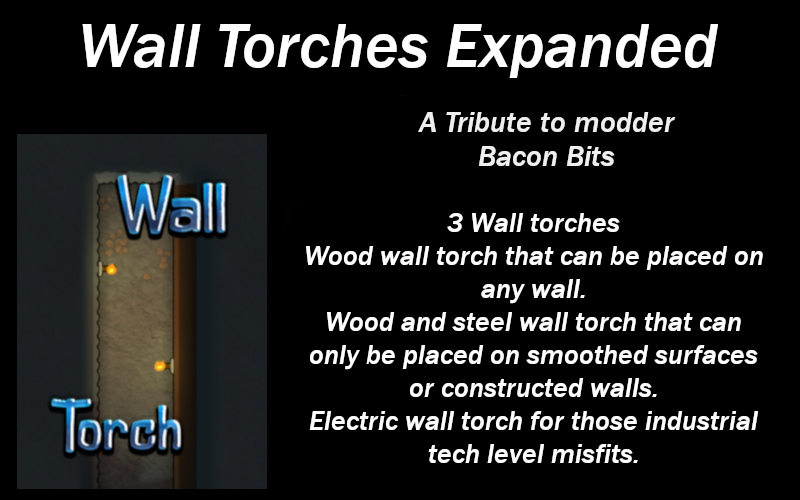 Wall Torches Expanded

Wall
Torch

A Tribute to modder Bacon Bits

3 Wall torches
Wood wall torch that can be placed on any wall.
Wood and steel wall torch that can only be placed on smoothed surfaces or constructed walls.
Electric wall torch for those industrial tech level misfits.